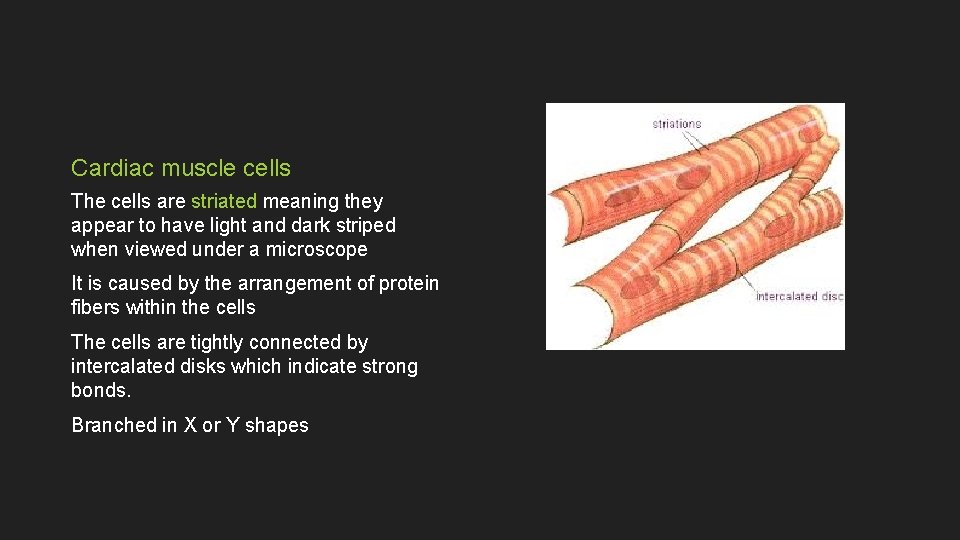 Cardiac muscle cells

The cells are striated meaning they appear to have light and dark striped when viewed under a microscope

It is caused by the arrangement of protein fibers within the cells

The cells are tightly connected by intercalated disks which indicate strong bonds.

Branched in X or Y shapes

striations

intercalated disc